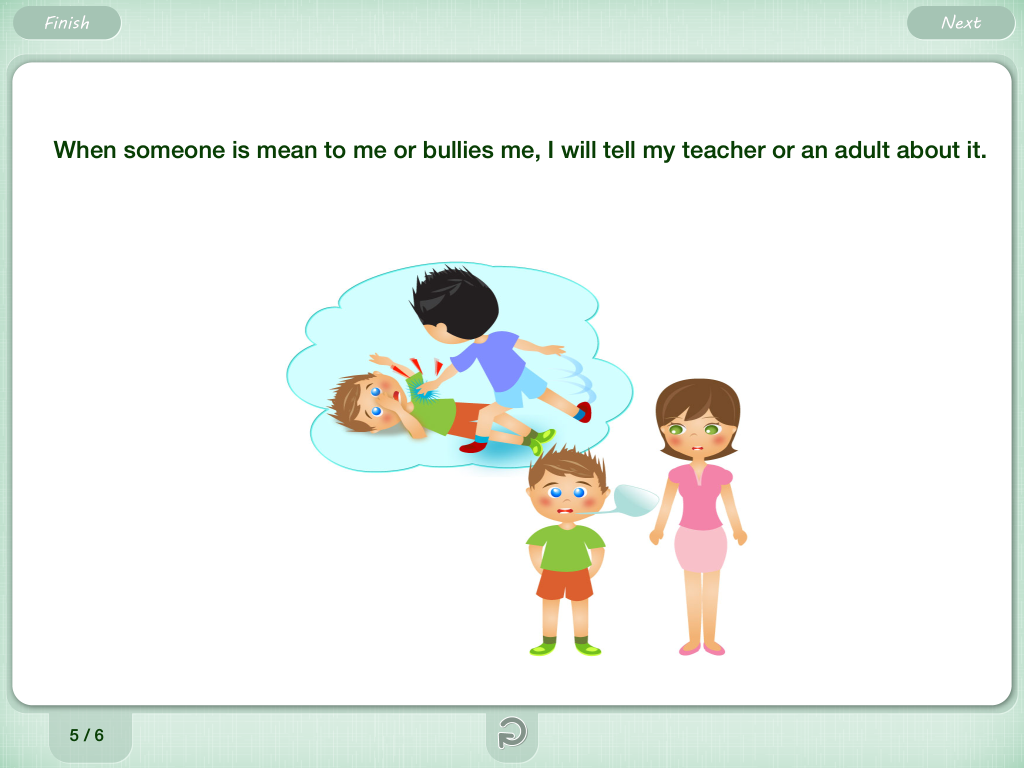 Finish

Next

When someone is mean to me or bullies me, I will tell my teacher or an adult about it.

5 / 6